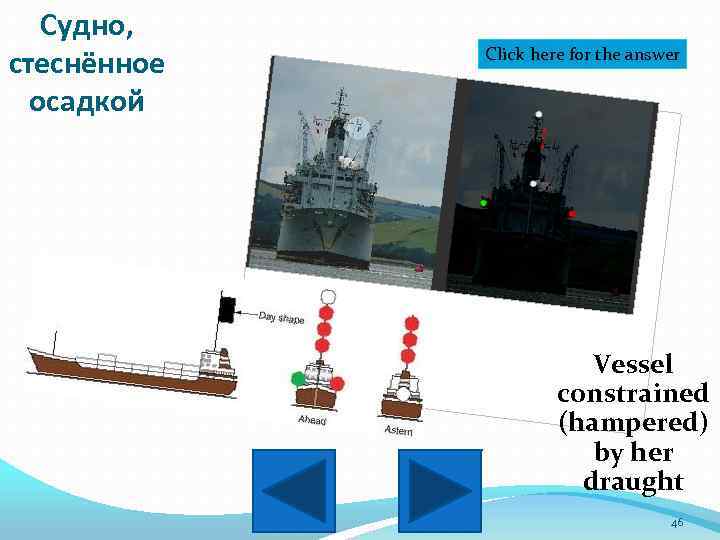 Судно, стеснённое осадкой

Click here for the answer

Day shape

Ahead

Astern

Vessel constrained (hampered) by her draught

46